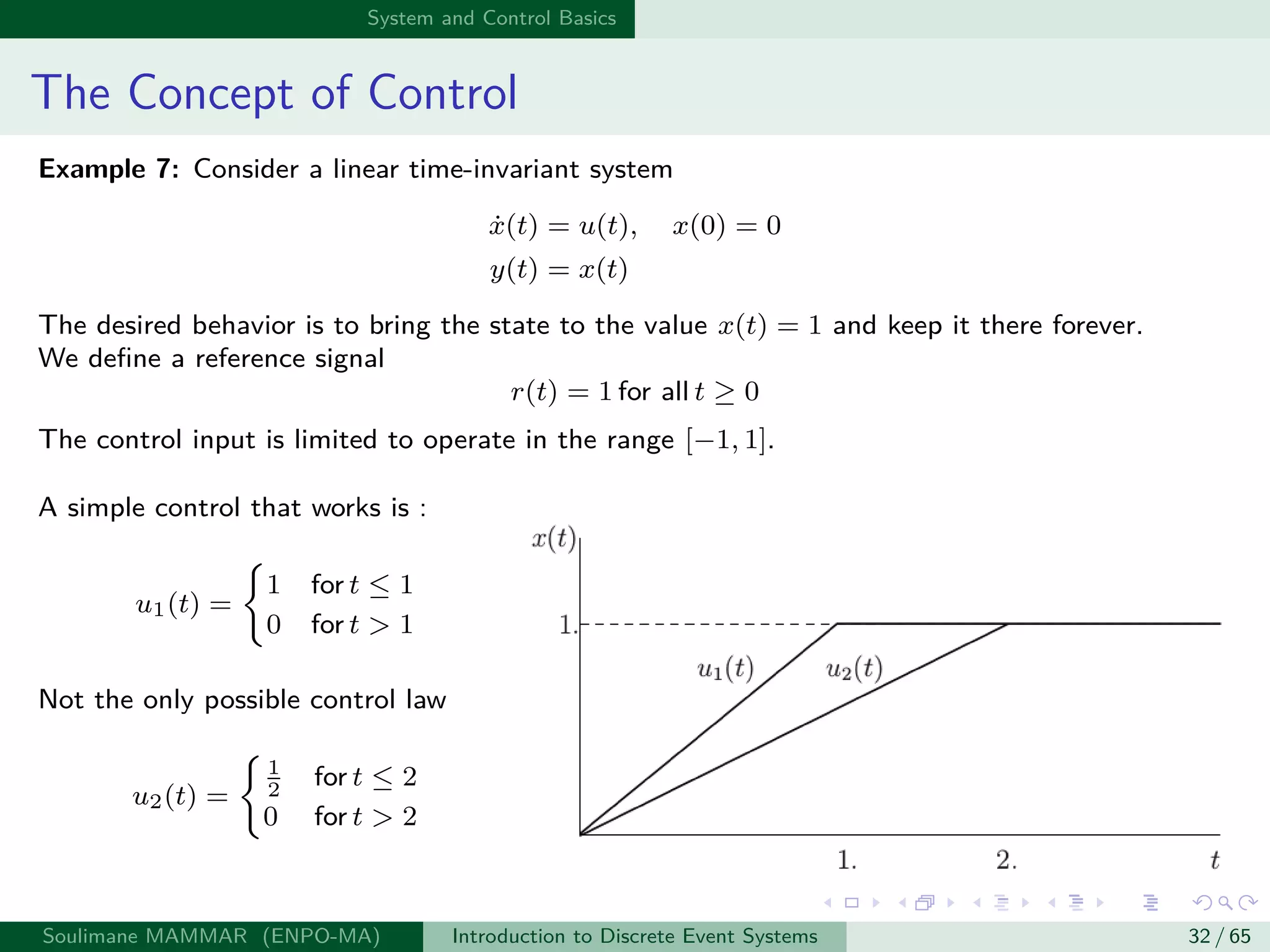 System and Control Basics

The Concept of Control

**Example 7:** Consider a linear time-invariant system

$\dot{x}(t) = u(t), \quad x(0) = 0$
$y(t) = x(t)$

The desired behavior is to bring the state to the value $x(t) = 1$ and keep it there forever. We define a reference signal

$r(t) = 1$ for all $t \geq 0$

The control input is limited to operate in the range $[-1, 1]$.

A simple control that works is :

$u_1(t) = \begin{cases} 1 & \text{for } t \leq 1 \\ 0 & \text{for } t > 1 \end{cases}$

Not the only possible control law

$u_2(t) = \begin{cases} \frac{1}{2} & \text{for } t \leq 2 \\ 0 & \text{for } t > 2 \end{cases}$

$x(t)$
1.
$u_1(t)$
$u_2(t)$
1.
2.
$t$

Soulimane MAMMAR (ENPO-MA)
Introduction to Discrete Event Systems
32 / 65